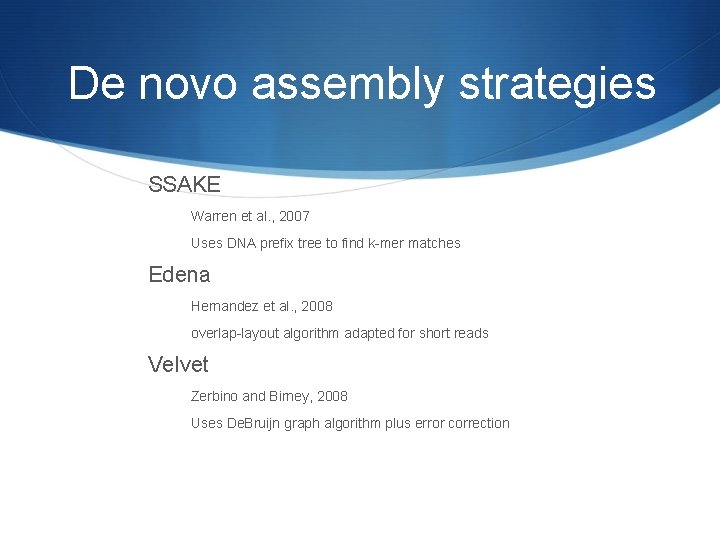 De novo assembly strategies

SSAKE

Warren et al., 2007

Uses DNA prefix tree to find k-mer matches

Edena

Hernandez et al., 2008

overlap-layout algorithm adapted for short reads

Velvet

Zerbino and Birney, 2008

Uses DeBruijn graph algorithm plus error correction